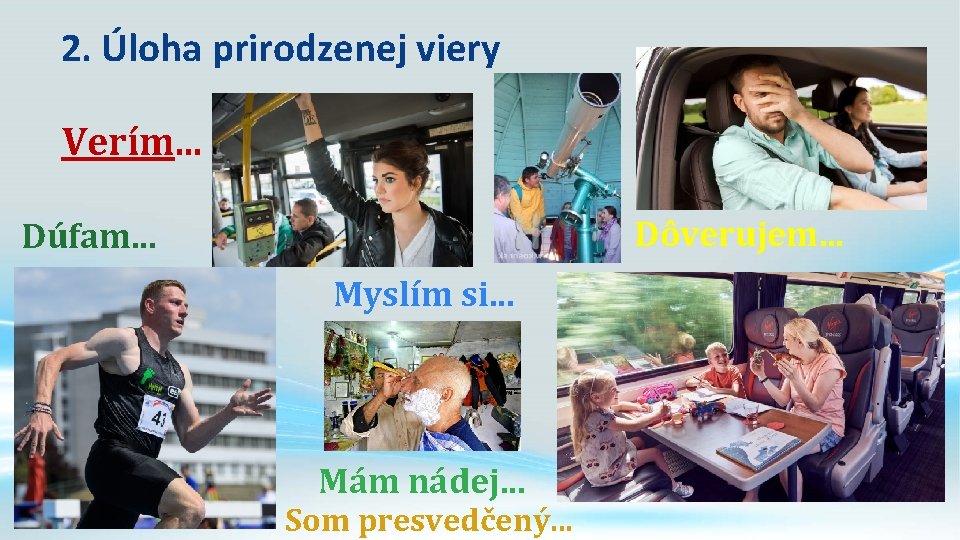 2. Úloha prirodzenej viery

Verím...

Dúfam...

Dôverujem...

Myslím si...

43

Mám nádej...

Som presvedčený...